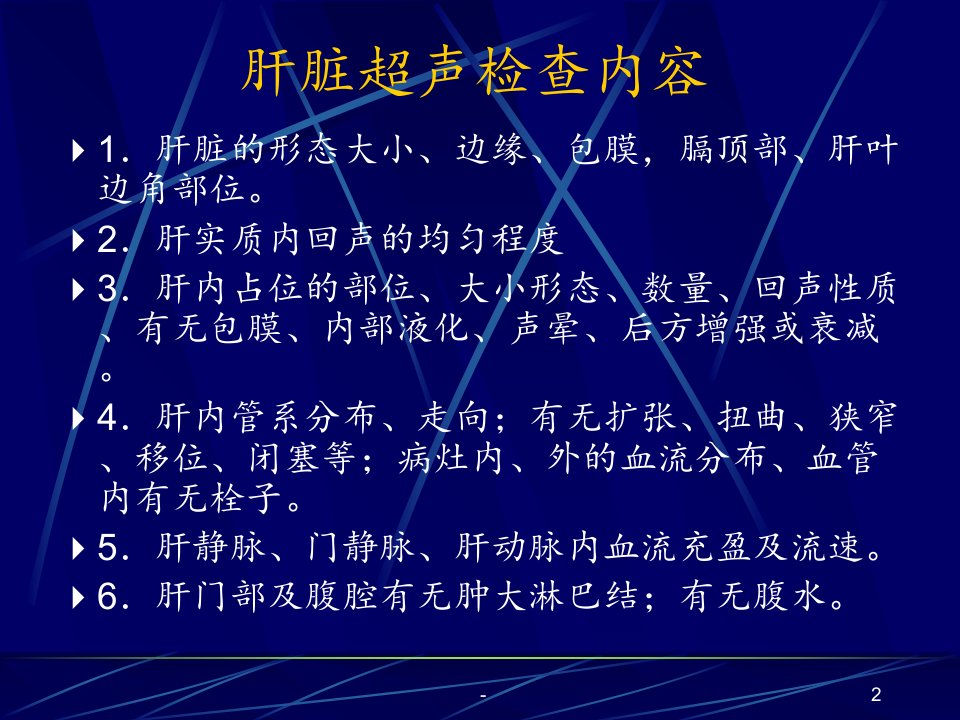 肝脏超声检查内容

1．肝脏的形态大小、边缘、包膜，膈顶部、肝叶边角部位。

2．肝实质内回声的均匀程度

3．肝内占位的部位、大小形态、数量、回声性质、有无包膜、内部液化、声晕、后方增强或衰减。

4．肝内管系分布、走向；有无扩张、扭曲、狭窄、移位、闭塞等；病灶内、外的血流分布、血管内有无栓子。

5．肝静脉、门静脉、肝动脉内血流充盈及流速。

6．肝门部及腹腔有无肿大淋巴结；有无腹水。

-

2